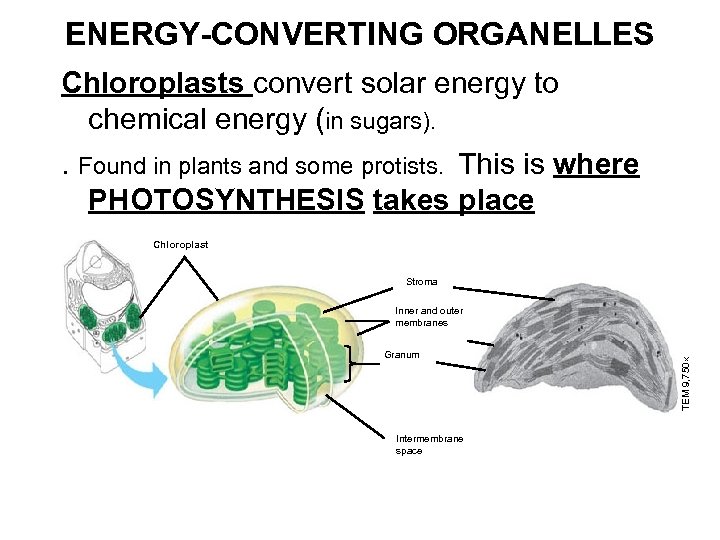 ENERGY-CONVERTING ORGANELLES

Chloroplasts convert solar energy to chemical energy (in sugars).

. Found in plants and some protists. This is where PHOTOSYNTHESIS takes place

Chloroplast

Stroma

Inner and outer membranes

Granum

Intermembrane space

TEM 9,750×